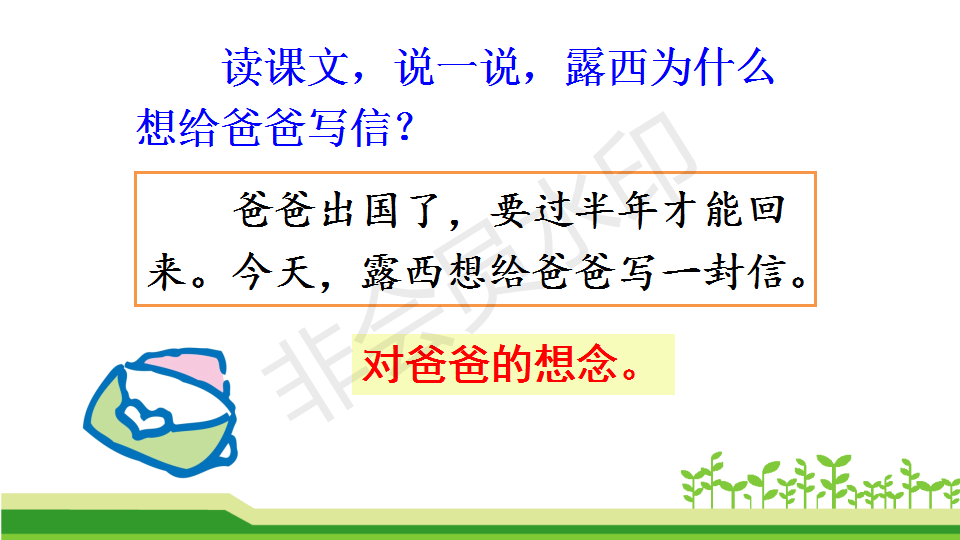 读课文，说一说，露西为什么想给爸爸写信？

爸爸出国了，要过半年才能回来。今天，露西想给爸爸写一封信。

对爸爸的想念。

非会员水印